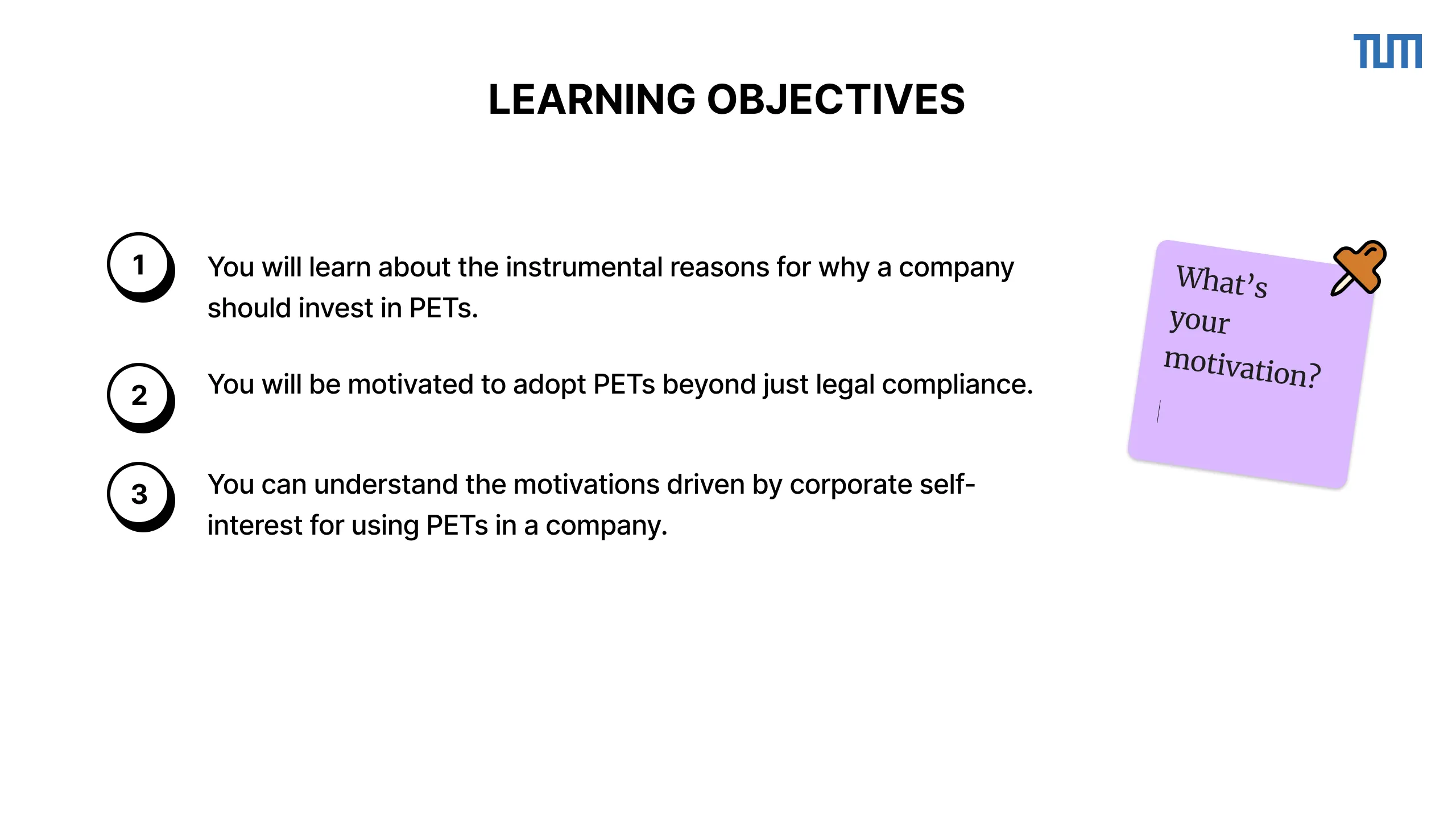 TUM

LEARNING OBJECTIVES

1 You will learn about the instrumental reasons for why a company should invest in PETs.

2 You will be motivated to adopt PETs beyond just legal compliance.

3 You can understand the motivations driven by corporate self-interest for using PETs in a company.

What's your motivation?